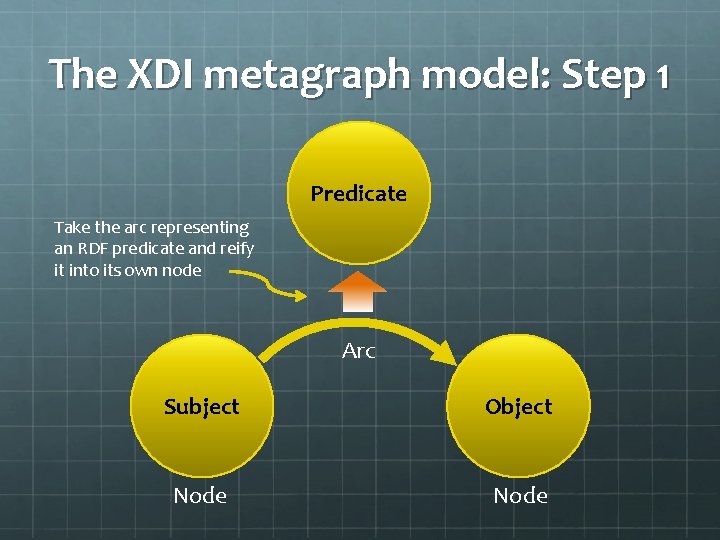 The XDI metagraph model: Step 1

Predicate

Take the arc representing an RDF predicate and reify it into its own node

Arc

Subject

Object

Node

Node